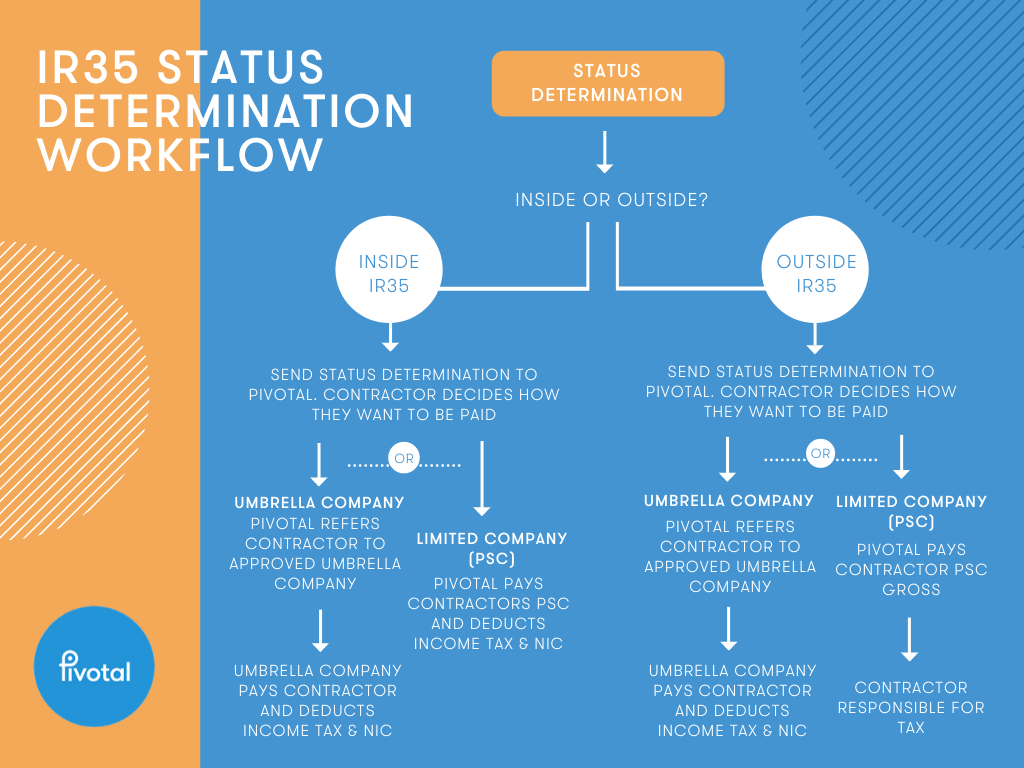 IR35 STATUS DETERMINATION WORKFLOW

STATUS DETERMINATION

INSIDE OR OUTSIDE?

INSIDE IR35

SEND STATUS DETERMINATION TO PIVOTAL. CONTRACTOR DECIDES HOW THEY WANT TO BE PAID

OR

UMBRELLA COMPANY
PIVOTAL REFERS CONTRACTOR TO APPROVED UMBRELLA COMPANY

UMBRELLA COMPANY PAYS CONTRACTOR AND DEDUCTS INCOME TAX & NIC

LIMITED COMPANY (PSC)
PIVOTAL PAYS CONTRACTORS PSC AND DEDUCTS INCOME TAX & NIC

OUTSIDE IR35

SEND STATUS DETERMINATION TO PIVOTAL. CONTRACTOR DECIDES HOW THEY WANT TO BE PAID

OR

UMBRELLA COMPANY
PIVOTAL REFERS CONTRACTOR TO APPROVED UMBRELLA COMPANY

UMBRELLA COMPANY PAYS CONTRACTOR AND DEDUCTS INCOME TAX & NIC

LIMITED COMPANY (PSC)
PIVOTAL PAYS CONTRACTOR PSC GROSS

CONTRACTOR RESPONSIBLE FOR TAX

pivotal